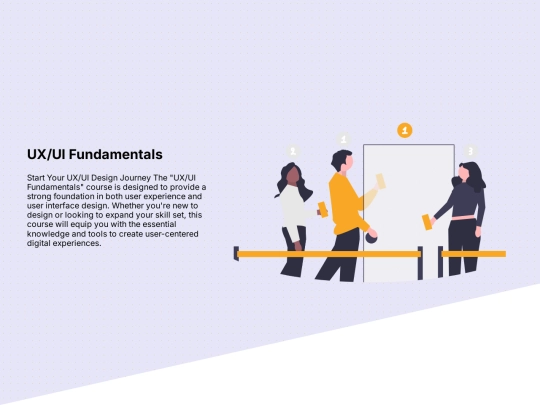 UX/UI Fundamentals

Start Your UX/UI Design Journey The "UX/UI Fundamentals" course is designed to provide a strong foundation in both user experience and user interface design. Whether you're new to design or looking to expand your skill set, this course will equip you with the essential knowledge and tools to create user-centered digital experiences.

2

1

1

3